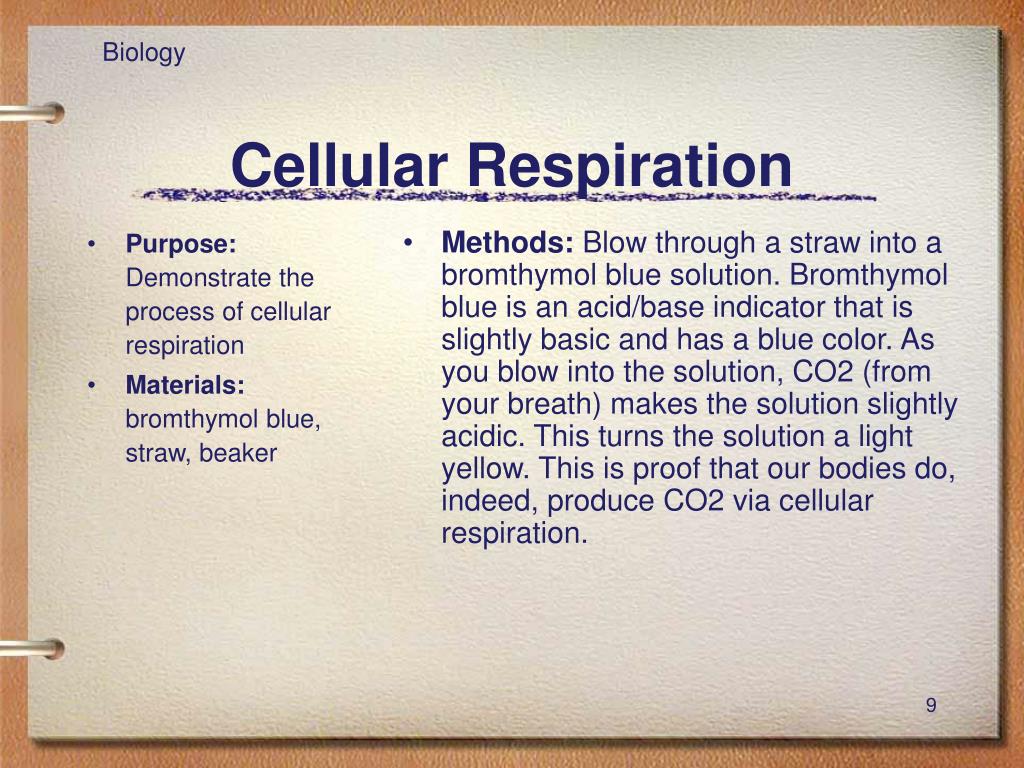 Biology

Cellular Respiration

• Purpose: Demonstrate the process of cellular respiration
• Materials: bromthymol blue, straw, beaker

• Methods: Blow through a straw into a bromthymol blue solution. Bromthymol blue is an acid/base indicator that is slightly basic and has a blue color. As you blow into the solution, CO2 (from your breath) makes the solution slightly acidic. This turns the solution a light yellow. This is proof that our bodies do, indeed, produce CO2 via cellular respiration.

9